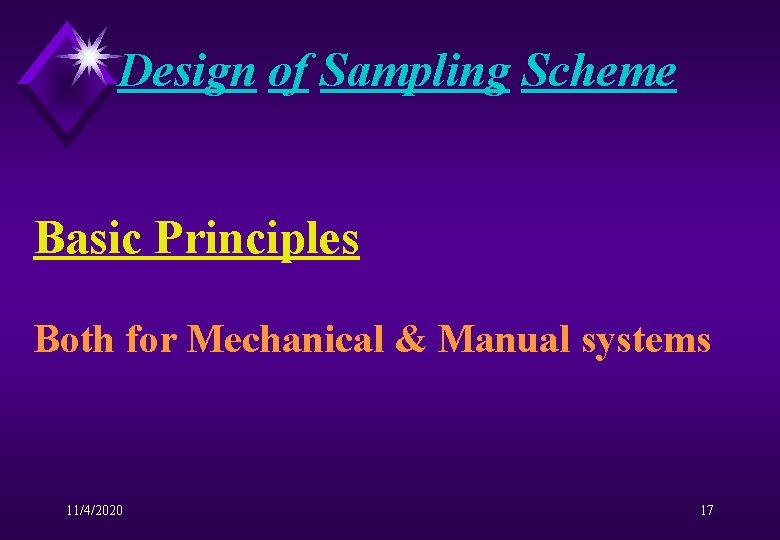 Design of Sampling Scheme

Basic Principles

Both for Mechanical & Manual systems

11/4/2020

17